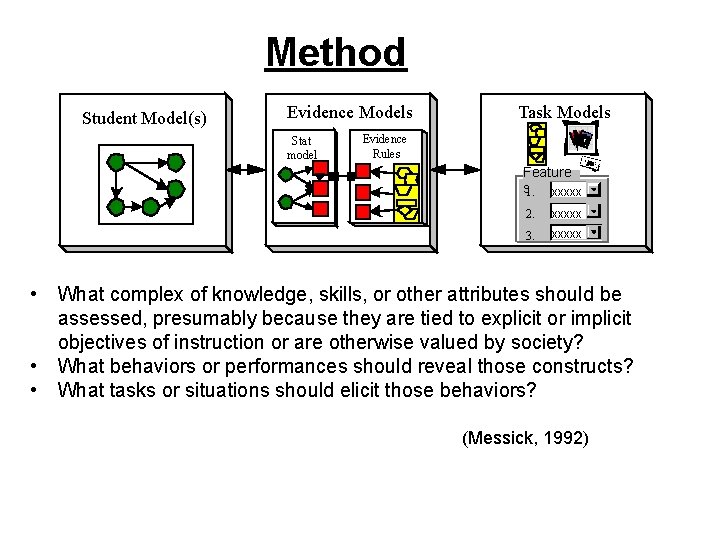 Method

Student Model(s)

Evidence Models

Stat model

Evidence Rules

Task Models

Feature

1. xxxxx

2. xxxxx

3. xxxxx

• What complex of knowledge, skills, or other attributes should be assessed, presumably because they are tied to explicit or implicit objectives of instruction or are otherwise valued by society?
• What behaviors or performances should reveal those constructs?
• What tasks or situations should elicit those behaviors?

(Messick, 1992)